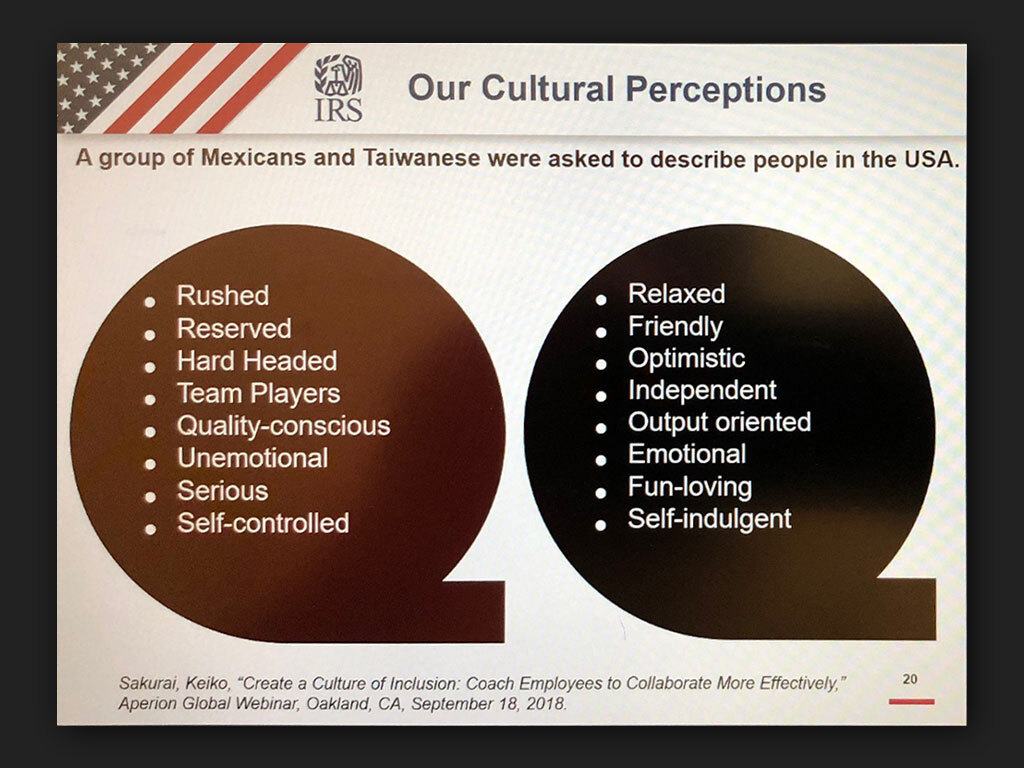 IRS

Our Cultural Perceptions

A group of Mexicans and Taiwanese were asked to describe people in the USA.

- Rushed
- Reserved
- Hard Headed
- Team Players
- Quality-conscious
- Unemotional
- Serious
- Self-controlled

- Relaxed
- Friendly
- Optimistic
- Independent
- Output oriented
- Emotional
- Fun-loving
- Self-indulgent

Sakurai, Keiko, "Create a Culture of Inclusion: Coach Employees to Collaborate More Effectively," Aperion Global Webinar, Oakland, CA, September 18, 2018.

20